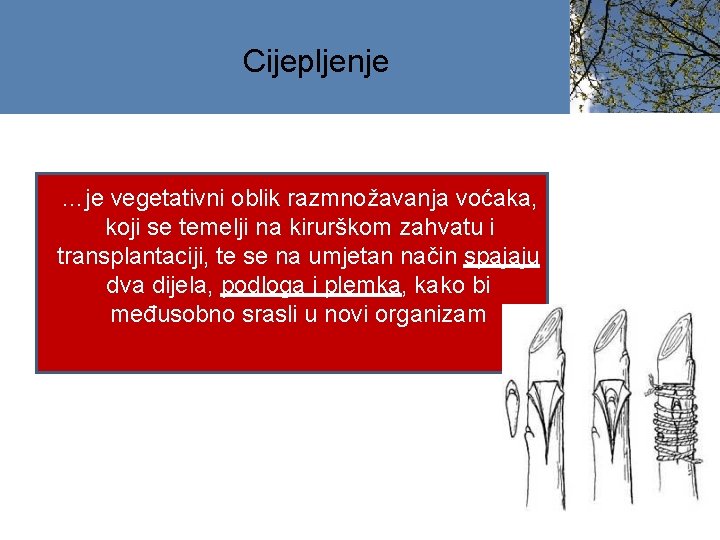 Cijepljenje

...je vegetativni oblik razmnožavanja voćaka, koji se temelji na kirurškom zahvatu i transplantaciji, te se na umjetan način spajaju dva dijela, podloga i plemka, kako bi međusobno srasli u novi organizam